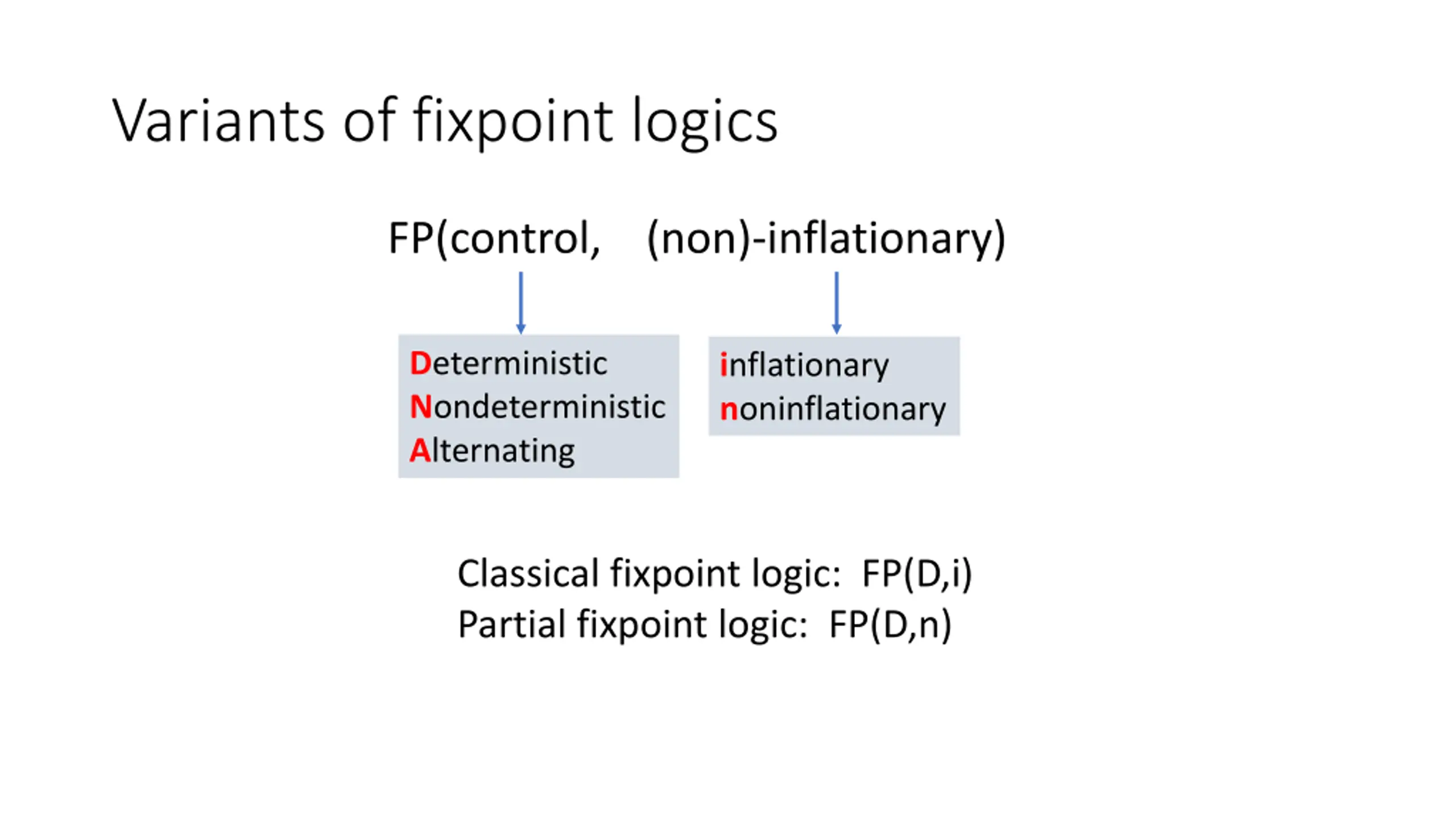 Variants of fixpoint logics

FP(control, (non)-inflationary)

Deterministic
Nondeterministic
Alternating

inflationary
noninflationary

Classical fixpoint logic: FP(D,i)
Partial fixpoint logic: FP(D,n)